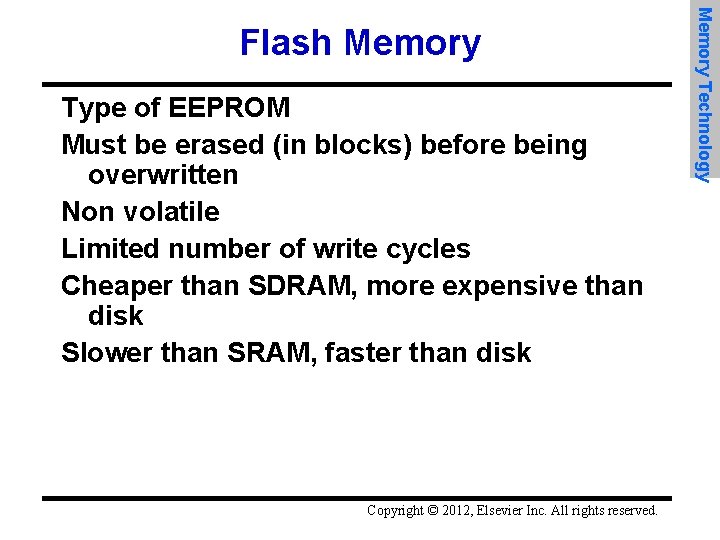 Flash Memory

Memory Technology

Type of EEPROM

Must be erased (in blocks) before being overwritten

Non volatile

Limited number of write cycles

Cheaper than SDRAM, more expensive than disk

Slower than SRAM, faster than disk

Copyright © 2012, Elsevier Inc. All rights reserved.